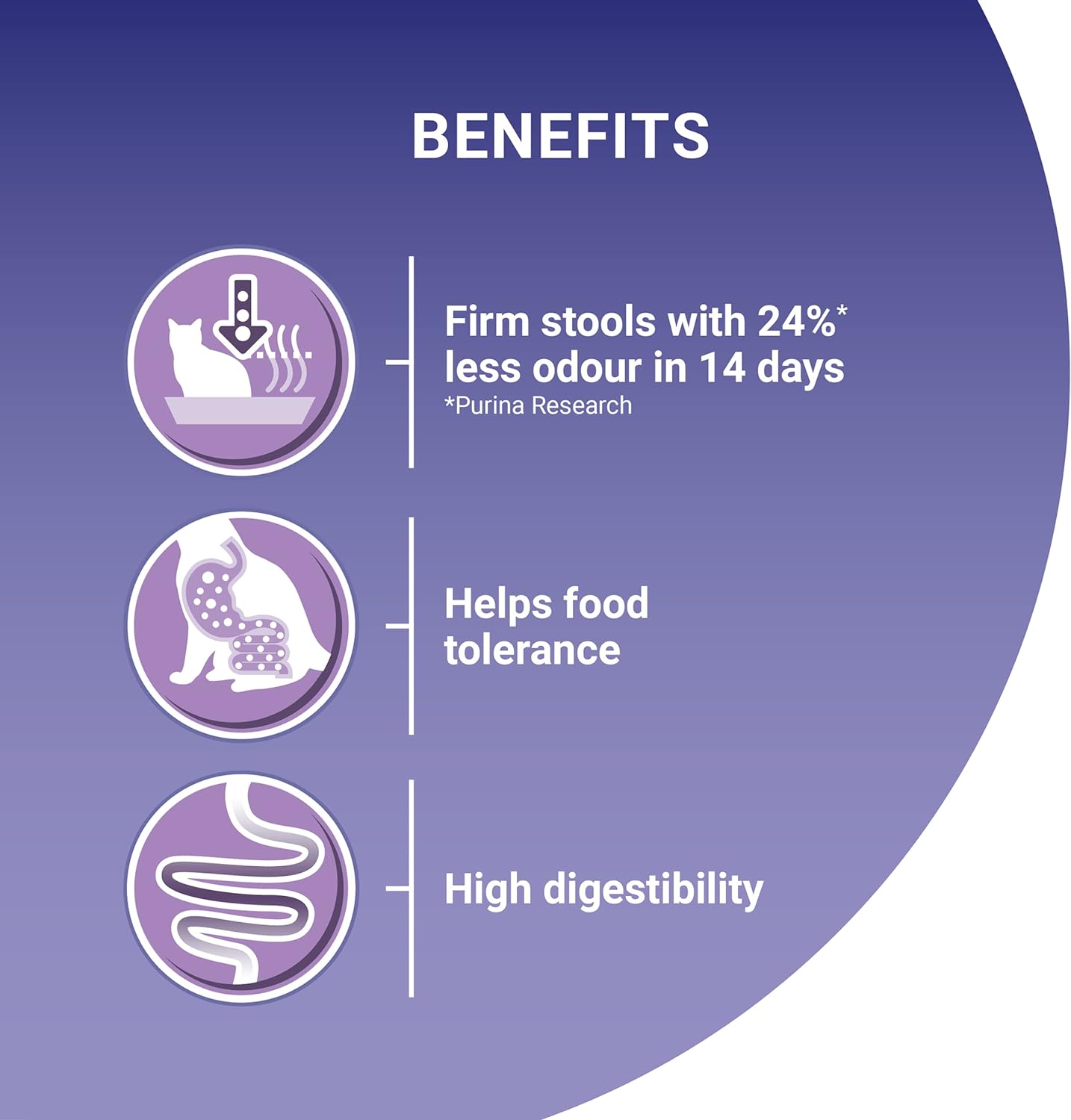 BENEFITS

Firm stools with 24%* less odour in 14 days
*Purina Research

Helps food tolerance

High digestibility